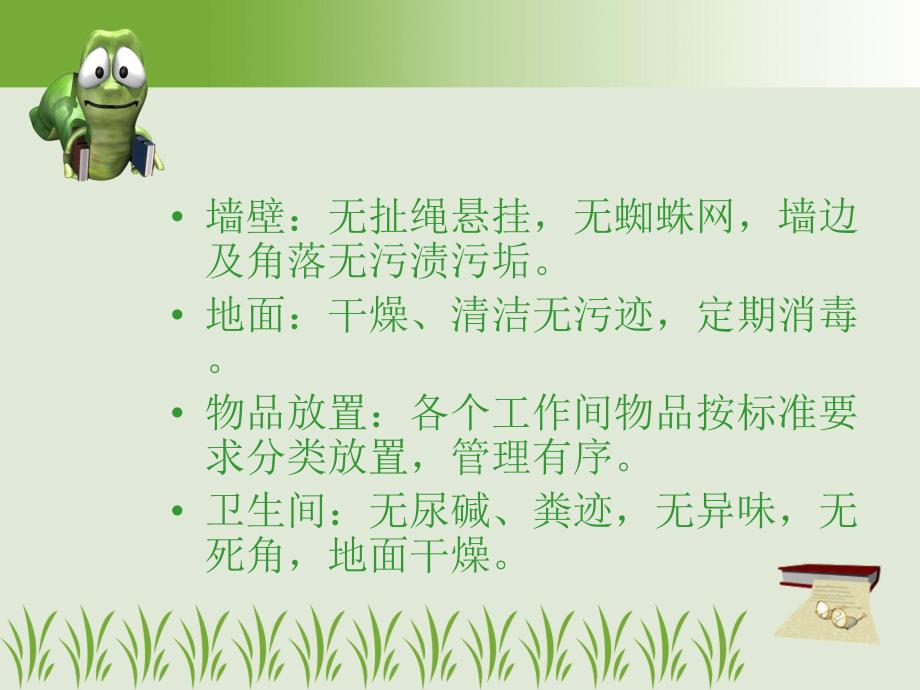 • 墙壁：无扯绳悬挂，无蜘蛛网，墙边及角落无污渍污垢。
• 地面：干燥、清洁无污迹，定期消毒。
• 物品放置：各个工作间物品按标准要求分类放置，管理有序。
• 卫生间：无尿碱、粪迹，无异味，无死角，地面干燥。